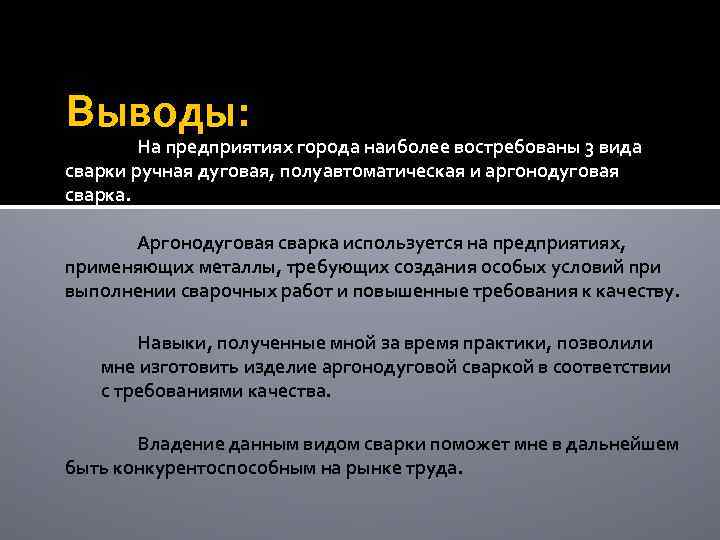 Выводы:

На предприятиях города наиболее востребованы 3 вида сварки ручная дуговая, полуавтоматическая и аргонодуговая сварка.

Аргонодуговая сварка используется на предприятиях, применяющих металлы, требующих создания особых условий при выполнении сварочных работ и повышенные требования к качеству.

Навыки, полученные мной за время практики, позволили мне изготовить изделие аргонодуговой сваркой в соответствии с требованиями качества.

Владение данным видом сварки поможет мне в дальнейшем быть конкурентоспособным на рынке труда.